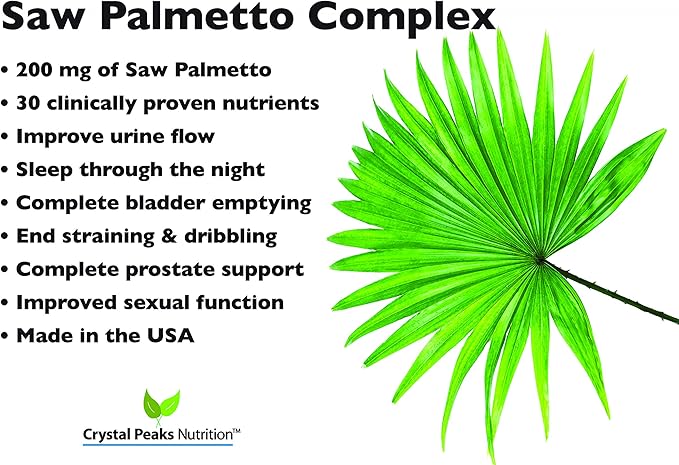 Saw Palmetto Complex

• 200 mg of Saw Palmetto
• 30 clinically proven nutrients
• Improve urine flow
• Sleep through the night
• Complete bladder emptying
• End straining & dribbling
• Complete prostate support
• Improved sexual function
• Made in the USA

Crystal Peaks Nutrition™